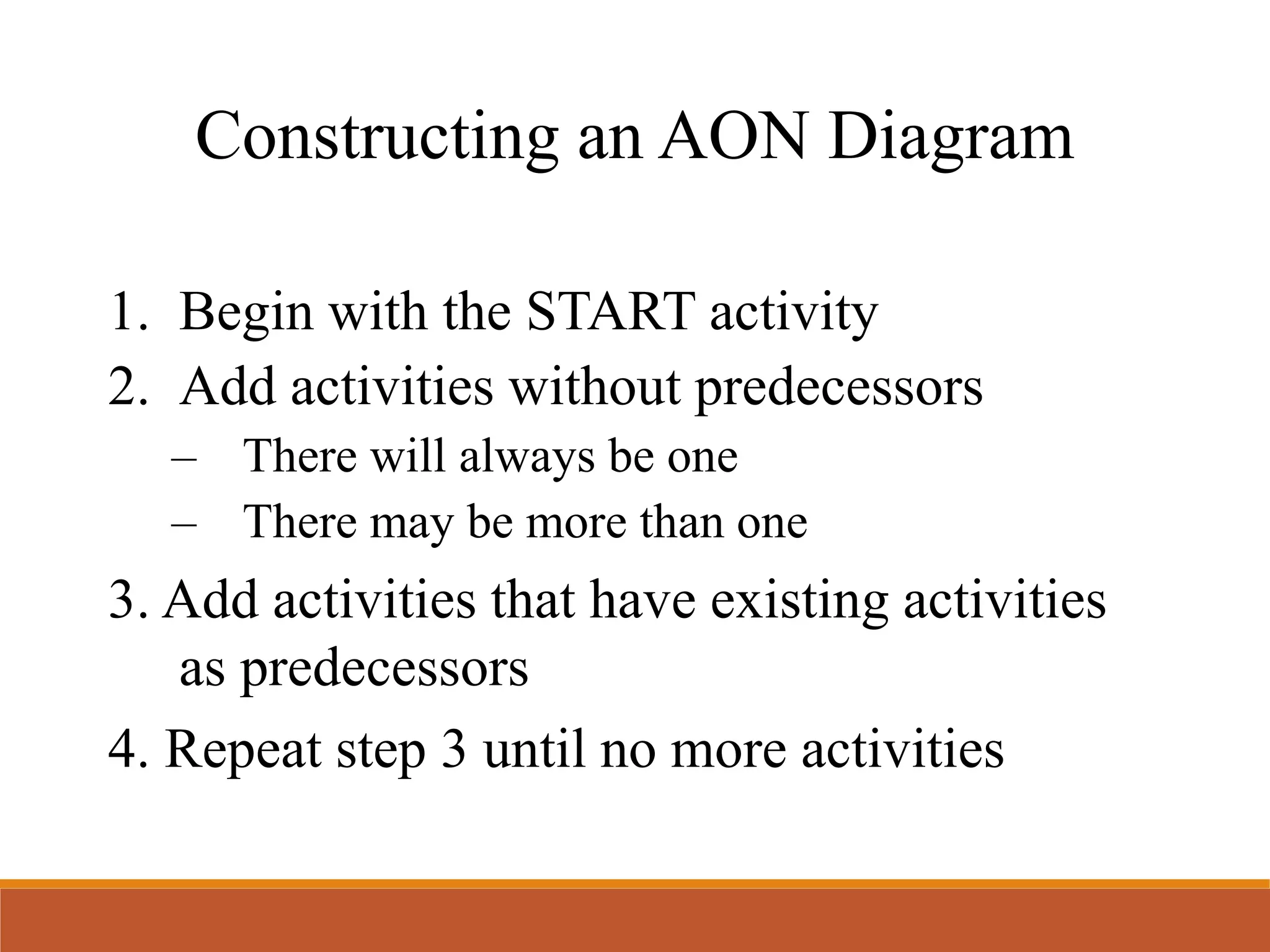 Constructing an AON Diagram

1. Begin with the START activity
2. Add activities without predecessors
– There will always be one
– There may be more than one
3. Add activities that have existing activities as predecessors
4. Repeat step 3 until no more activities